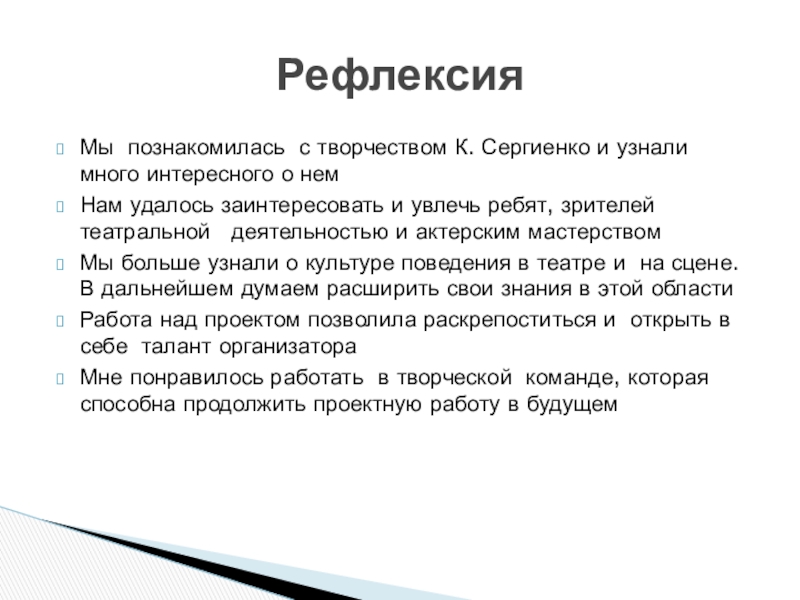 Рефлексия

Мы познакомилась с творчеством К. Сергиенко и узнали много интересного о нем

Нам удалось заинтересовать и увлечь ребят, зрителей театральной деятельностью и актерским мастерством

Мы больше узнали о культуре поведения в театре и на сцене. В дальнейшем думаем расширить свои знания в этой области

Работа над проектом позволила раскрепоститься и открыть в себе талант организатора

Мне понравилось работать в творческой команде, которая способна продолжить проектную работу в будущем